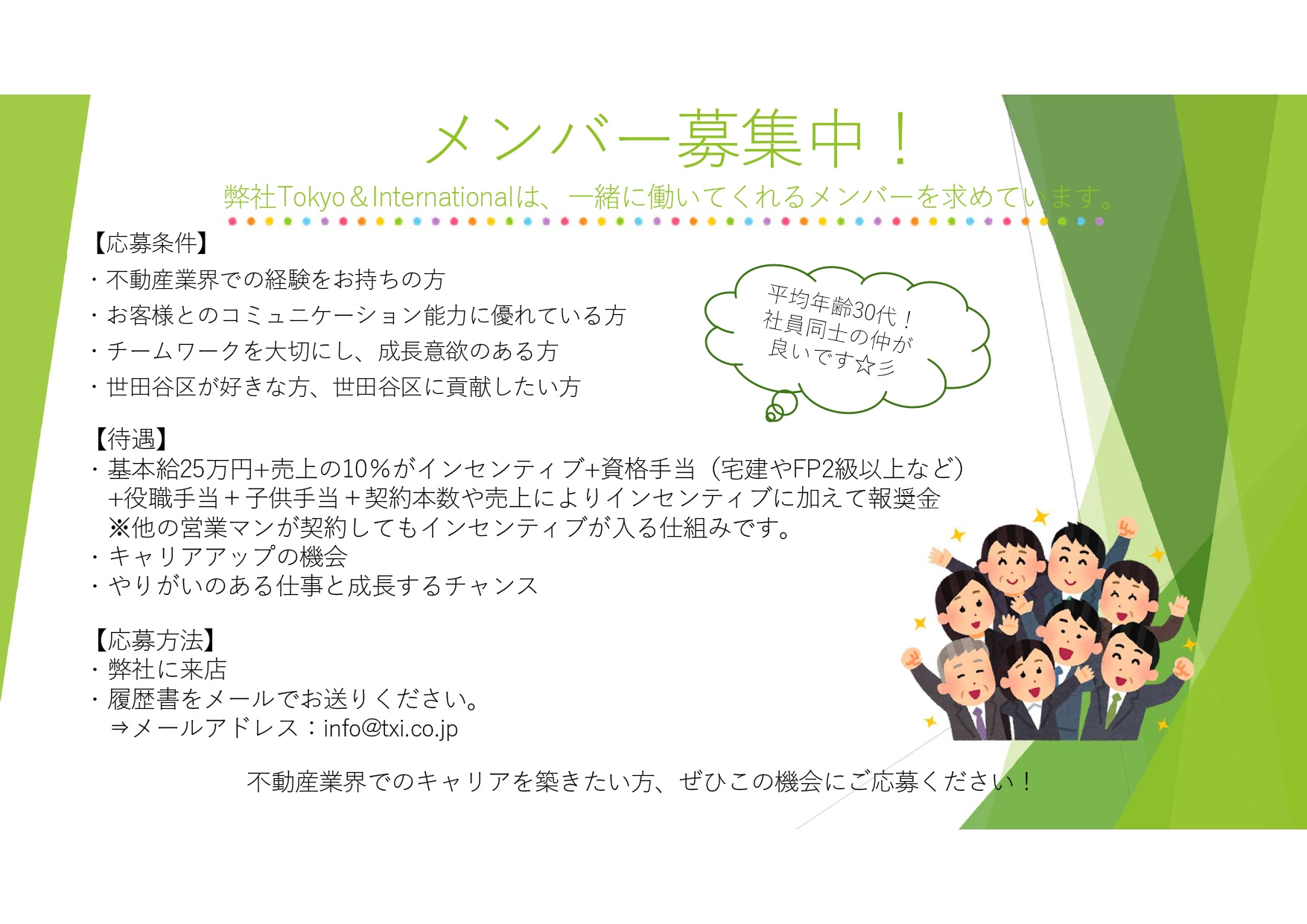 メンバー募集中！

弊社Tokyo＆Internationalは、一緒に働いてくれるメンバーを求めています。

【応募条件】
・不動産業界での経験をお持ちの方
・お客様とのコミュニケーション能力に優れている方
・チームワークを大切にし、成長意欲のある方
・世田谷区が好きな方、世田谷区に貢献したい方

平均年齢30代！
社員同士の仲が
良いです☆彡

【待遇】
・基本給25万円+売上の10％がインセンティブ+資格手当（宅建やFP2級以上など）
+役職手当＋子供手当＋契約本数や売上によりインセンティブに加えて報奨金
※他の営業マンが契約してもインセンティブが入る仕組みです。
・キャリアアップの機会
・やりがいのある仕事と成長するチャンス

【応募方法】
・弊社に来店
・履歴書をメールでお送りください。
⇒メールアドレス：info@txi.co.jp

不動産業界でのキャリアを築きたい方、ぜひこの機会にご応募ください！